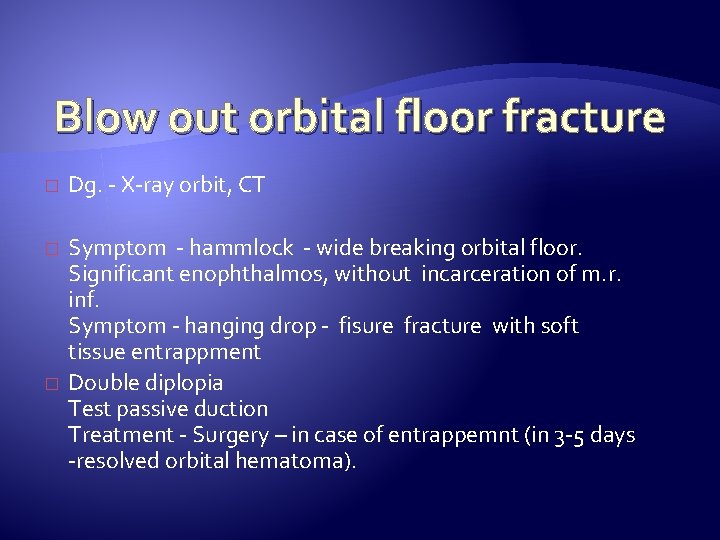 Blow out orbital floor fracture

□ Dg. - X-ray orbit, CT

□ Symptom - hammlock - wide breaking orbital floor. Significant enophthalmos, without incarceration of m.r. inf.
Symptom - hanging drop - fisure fracture with soft tissue entrappment

□ Double diplopia
Test passive duction
Treatment - Surgery – in case of entrappemnt (in 3-5 days -resolved orbital hematoma).